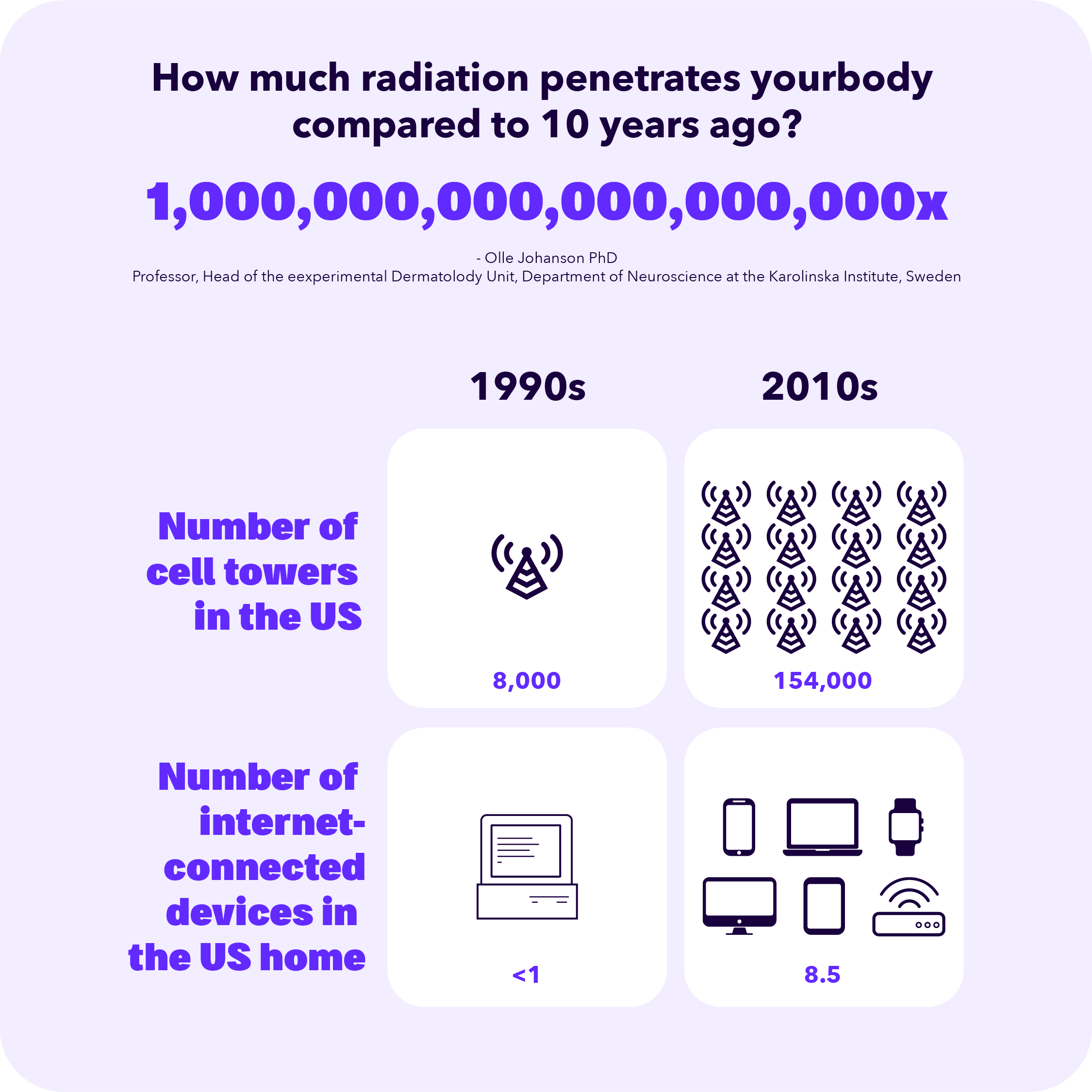 How much radiation penetrates yourbody compared to 10 years ago?

1,000,000,000,000,000,000x

- Olle Johanson PhD
Professor, Head of the eexperimental Dermatolody Unit, Department of Neuroscience at the Karolinska Institute, Sweden

| | 1990s | 2010s |
|---|---|---|
| Number of cell towers in the US | 8,000 | 154,000 |
| Number of internet-connected devices in the US home | <1 | 8.5 |